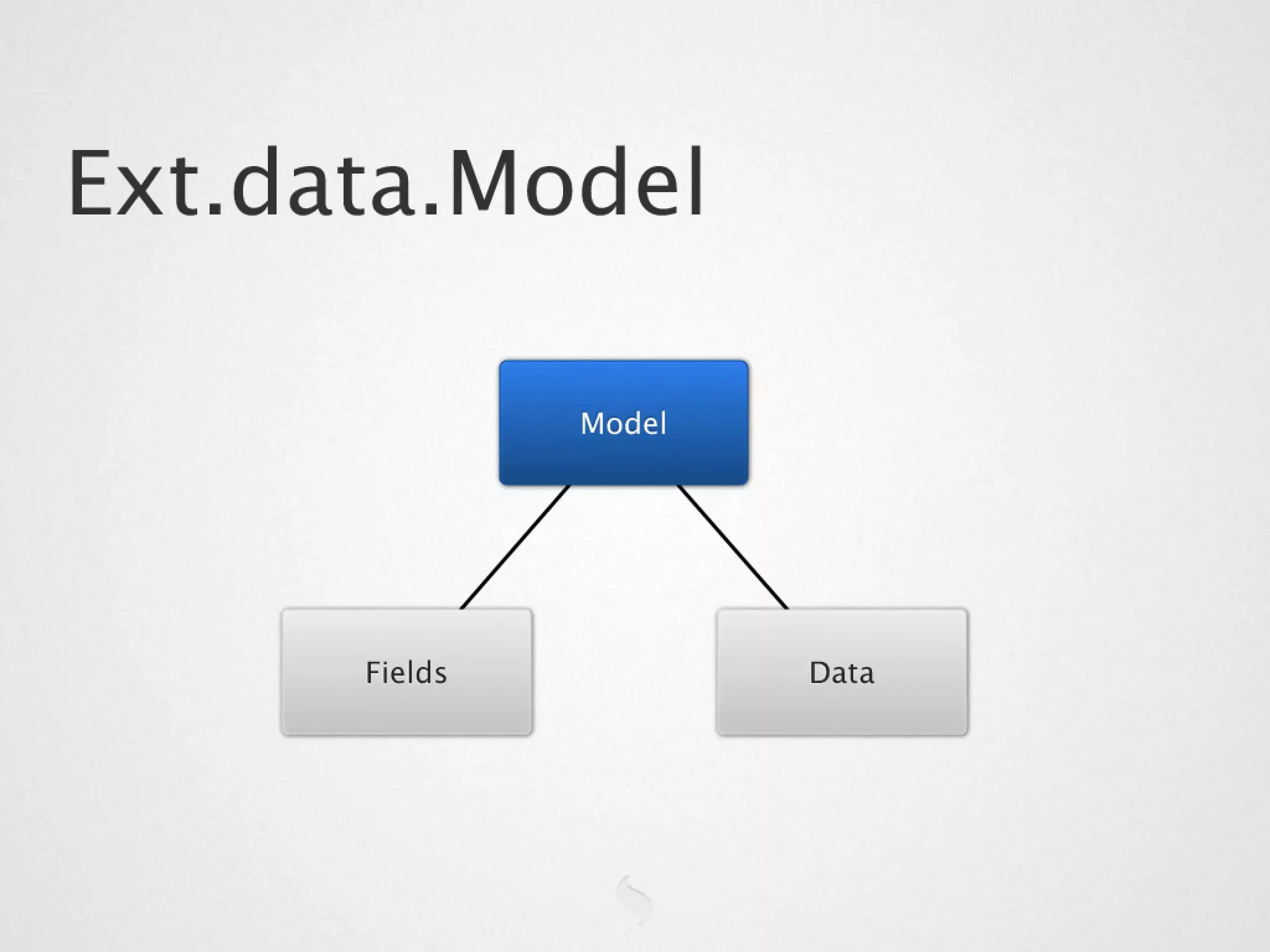 Ext.data.Model

Model

Fields

Data